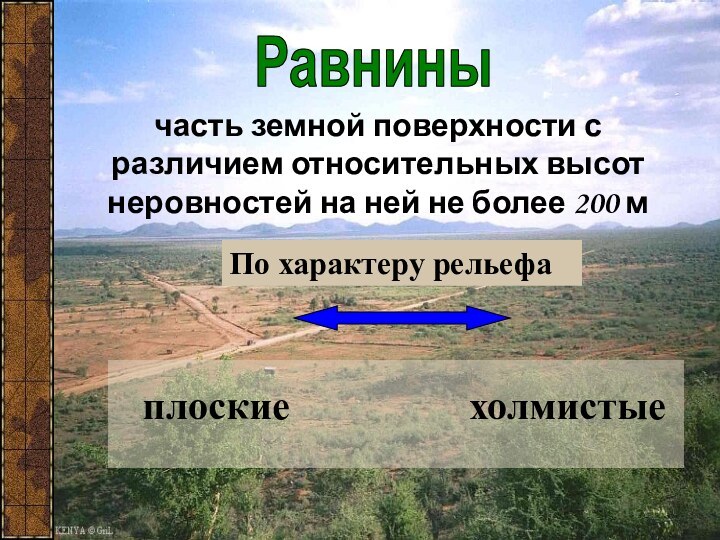 Равнины

часть земной поверхности с различием относительных высот неровностей на ней не более 200 м

По характеру рельефа

плоские

холмистые

KENYA © GnL